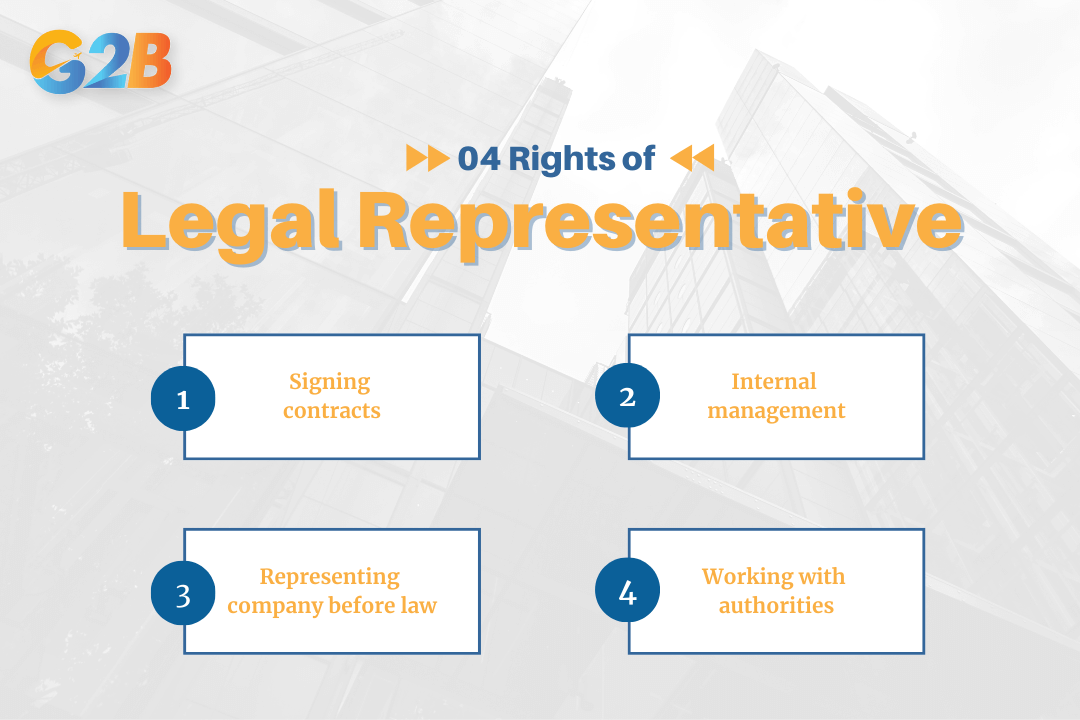 G2B

04 Rights of

Legal Representative

1 Signing contracts

2 Internal management

3 Representing company before law

4 Working with authorities